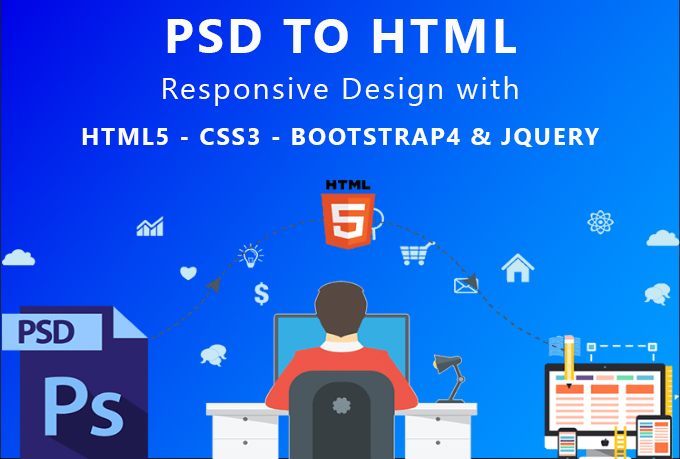 PSD TO HTML

Responsive Design with

HTML5 - CSS3 - BOOTSTRAP4 & JQUERY

HTML

5

$

PSD

Ps